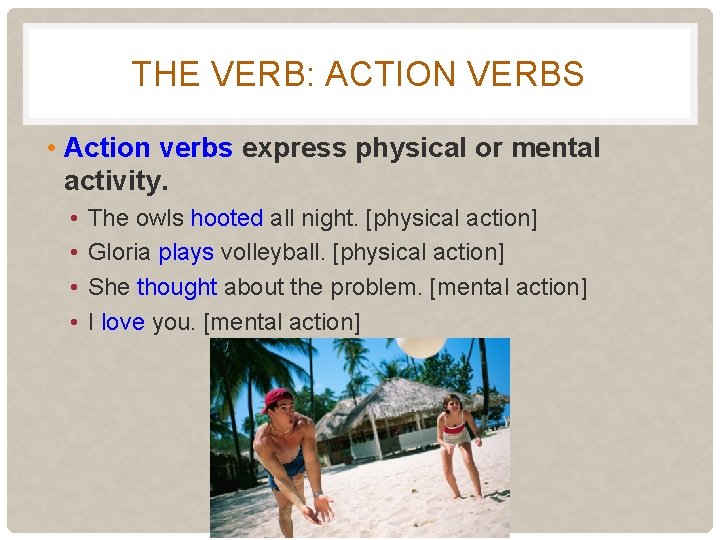 THE VERB: ACTION VERBS

• Action verbs express physical or mental activity.

• The owls hooted all night. [physical action]
• Gloria plays volleyball. [physical action]
• She thought about the problem. [mental action]
• I love you. [mental action]